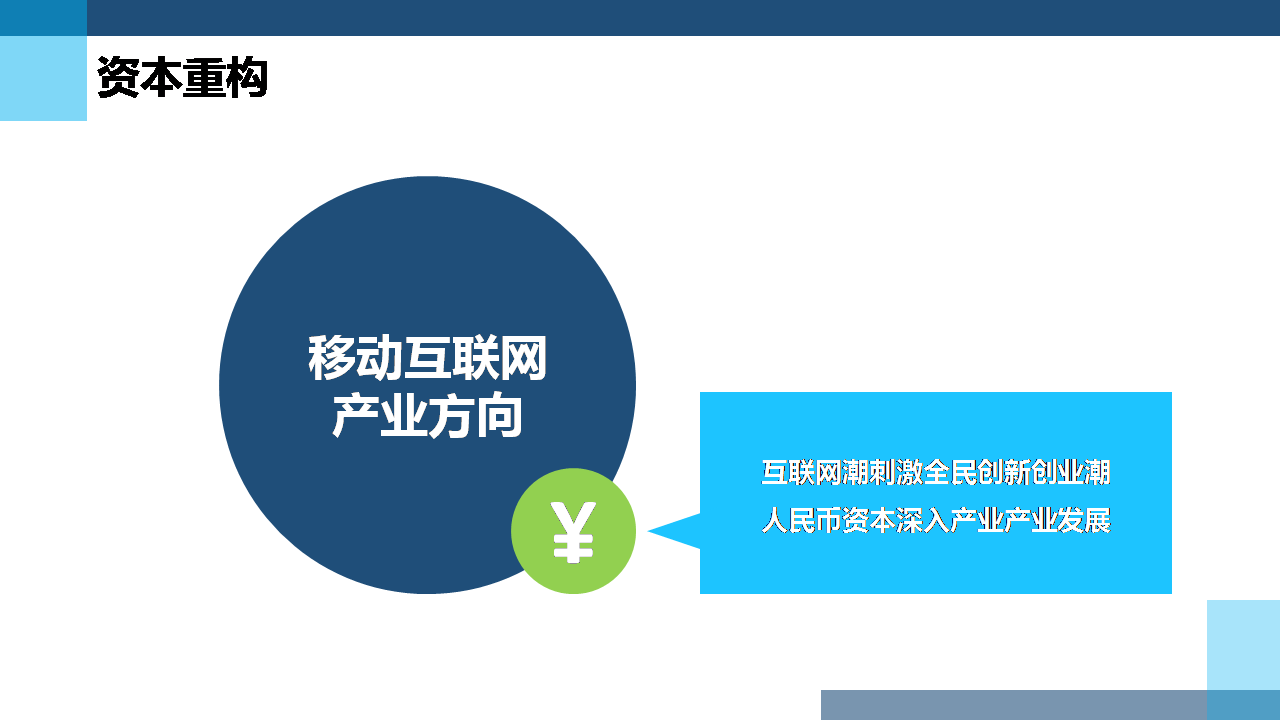 资本重构

移动互联网
产业方向

¥

互联网潮刺激全民创新创业潮
人民币资本深入产业产业发展